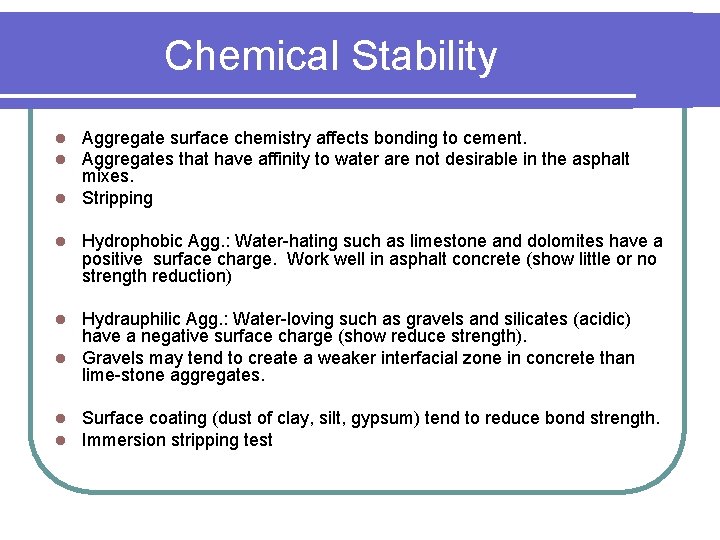 Chemical Stability

- Aggregate surface chemistry affects bonding to cement.
- Aggregates that have affinity to water are not desirable in the asphalt mixes.
- Stripping

- Hydrophobic Agg.: Water-hating such as limestone and dolomites have a positive surface charge. Work well in asphalt concrete (show little or no strength reduction)

- Hydrauphilic Agg.: Water-loving such as gravels and silicates (acidic) have a negative surface charge (show reduce strength).
- Gravels may tend to create a weaker interfacial zone in concrete than lime-stone aggregates.

- Surface coating (dust of clay, silt, gypsum) tend to reduce bond strength.
- Immersion stripping test